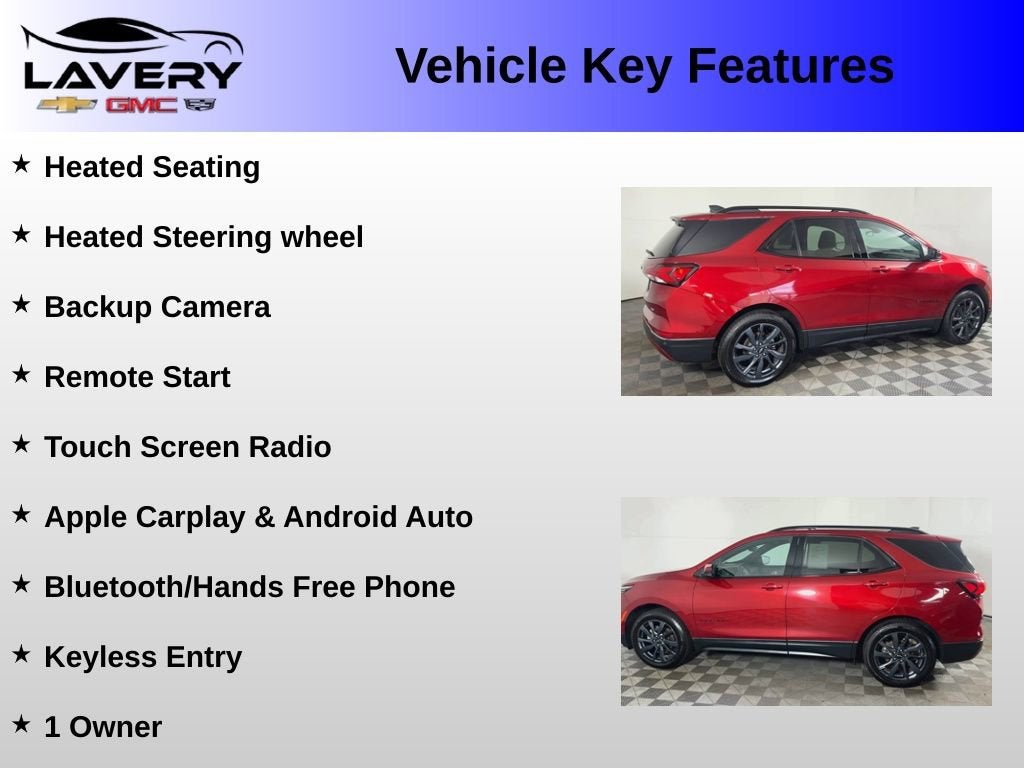 LAVERY
GMC

Vehicle Key Features

★ Heated Seating

★ Heated Steering wheel

★ Backup Camera

★ Remote Start

★ Touch Screen Radio

★ Apple Carplay & Android Auto

★ Bluetooth/Hands Free Phone

★ Keyless Entry

★ 1 Owner